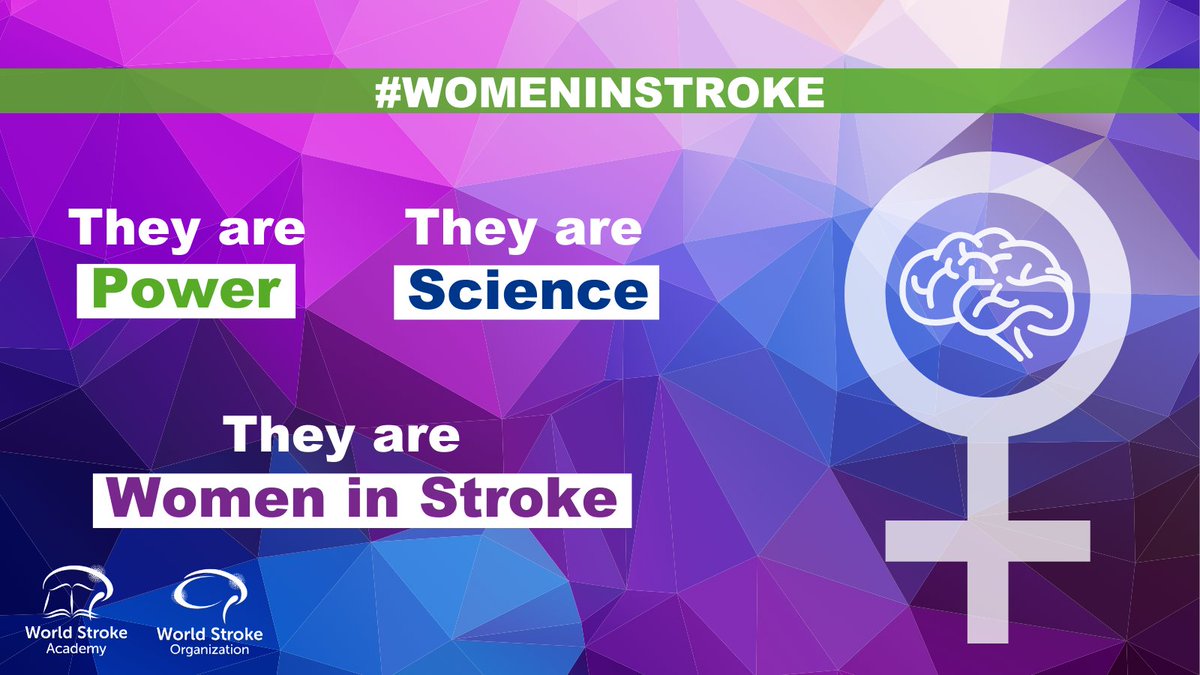 #WOMENINSTROKE

They are
Power

They are
Science

They are
Women in Stroke

World Stroke
Academy

World Stroke
Organization